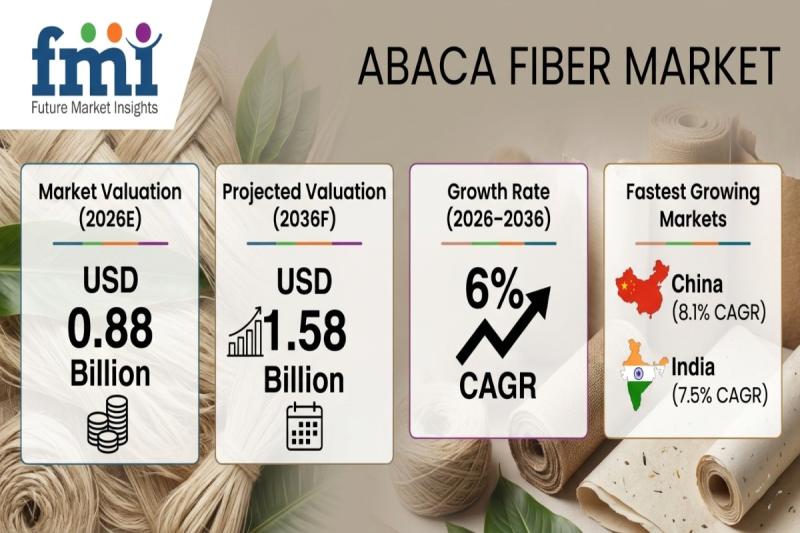 fmi
Future Market Insights

ABACA FIBER MARKET

Market Valuation (2026E)

USD 0.88 Billion

Projected Valuation (2036F)

USD 1.58 Billion

Growth Rate (2026-2036)

6% CAGR

Fastest Growing Markets

China (8.1% CAGR)

India (7.5% CAGR)